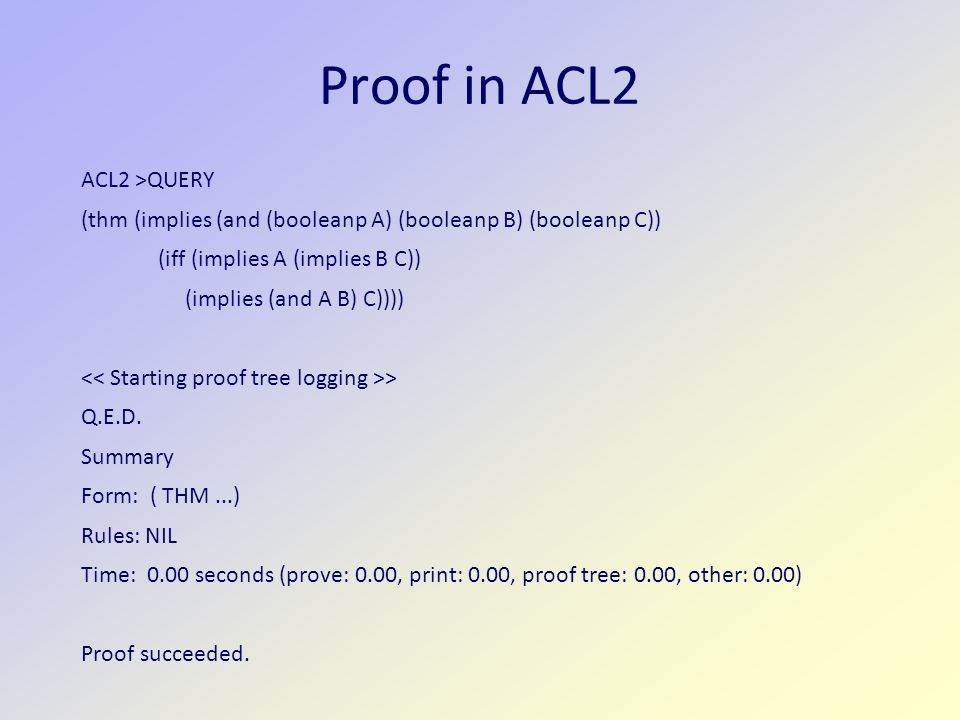 Proof in ACL2

ACL2 >QUERY
(thm (implies (and (booleanp A) (booleanp B) (booleanp C))
(iff (implies A (implies B C))
(implies (and A B) C))))

<< Starting proof tree logging >>
Q.E.D.
Summary
Form: ( THM ...)
Rules: NIL
Time: 0.00 seconds (prove: 0.00, print: 0.00, proof tree: 0.00, other: 0.00)

Proof succeeded.